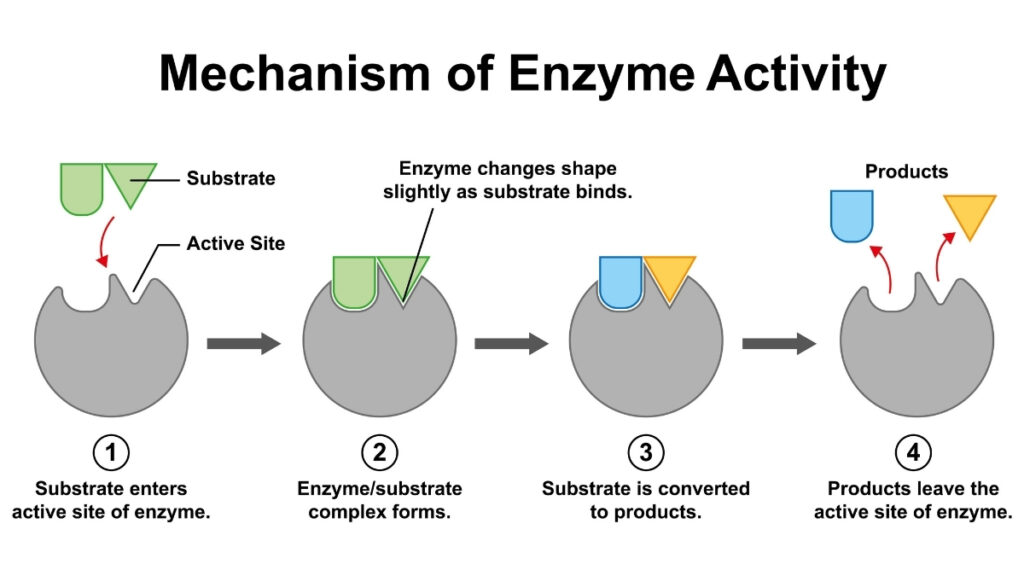 Mechanism of Enzyme Activity

Substrate

Active Site

Enzyme changes shape slightly as substrate binds.

Products

1
Substrate enters active site of enzyme.

2
Enzyme/substrate complex forms.

3
Substrate is converted to products.

4
Products leave the active site of enzyme.